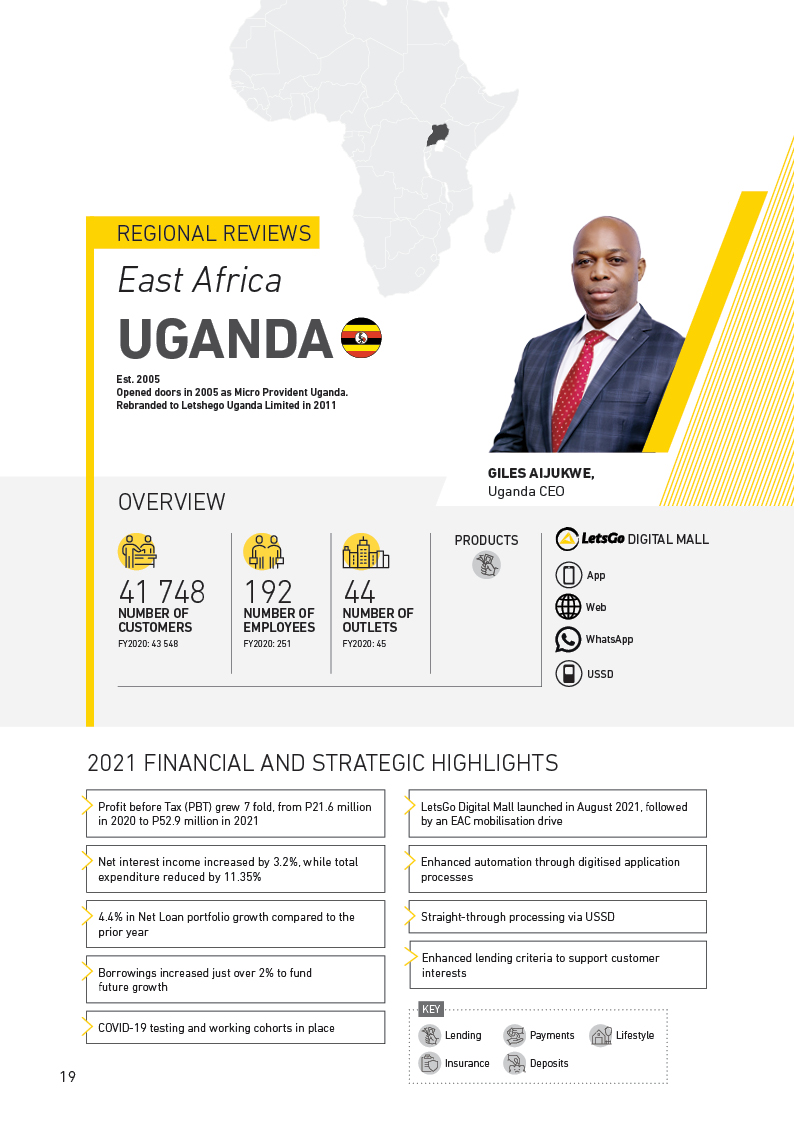 REGIONAL REVIEWS

East Africa

UGANDA

Est. 2005
Opened doors in 2005 as Micro Provident Uganda. Rebranded to Letshego Uganda Limited in 2011

GILES AIJUKWE,
Uganda CEO

OVERVIEW

41 748
NUMBER OF CUSTOMERS
FY2020: 43 548

192
NUMBER OF EMPLOYEES
FY2020: 251

44
NUMBER OF OUTLETS
FY2020: 45

PRODUCTS

LetsGo DIGITAL MALL

App

Web

WhatsApp

USSD

2021 FINANCIAL AND STRATEGIC HIGHLIGHTS

Profit before Tax (PBT) grew 7 fold, from P21.6 million in 2020 to P52.9 million in 2021

Net interest income increased by 3.2%, while total expenditure reduced by 11.35%

4.4% in Net Loan portfolio growth compared to the prior year

Borrowings increased just over 2% to fund future growth

COVID-19 testing and working cohorts in place

LetsGo Digital Mall launched in August 2021, followed by an EAC mobilisation drive

Enhanced automation through digitised application processes

Straight-through processing via USSD

Enhanced lending criteria to support customer interests

KEY
Lending
Payments
Lifestyle
Insurance
Deposits

19